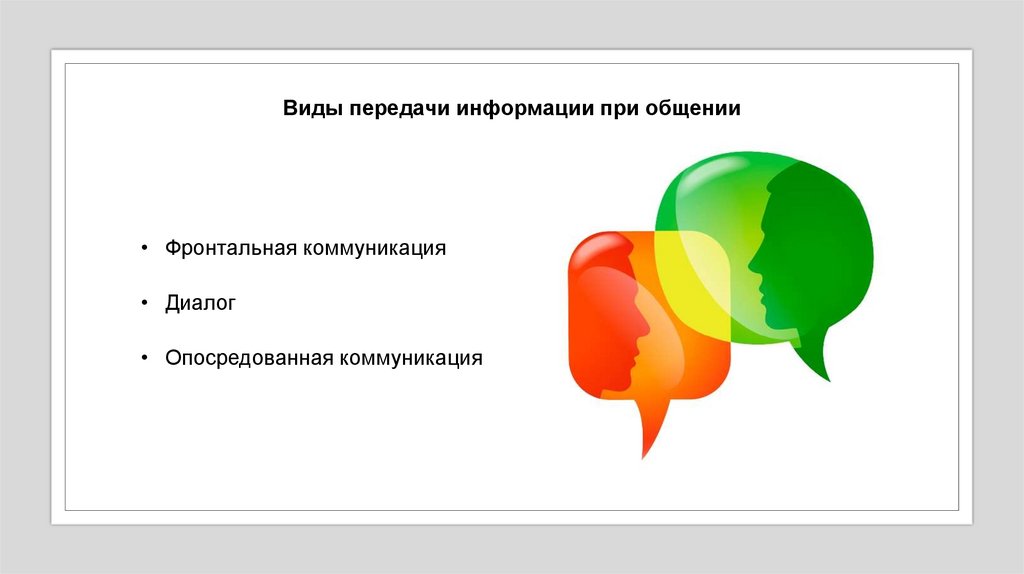 Виды передачи информации при общении

• Фронтальная коммуникация

• Диалог

• Опосредованная коммуникация